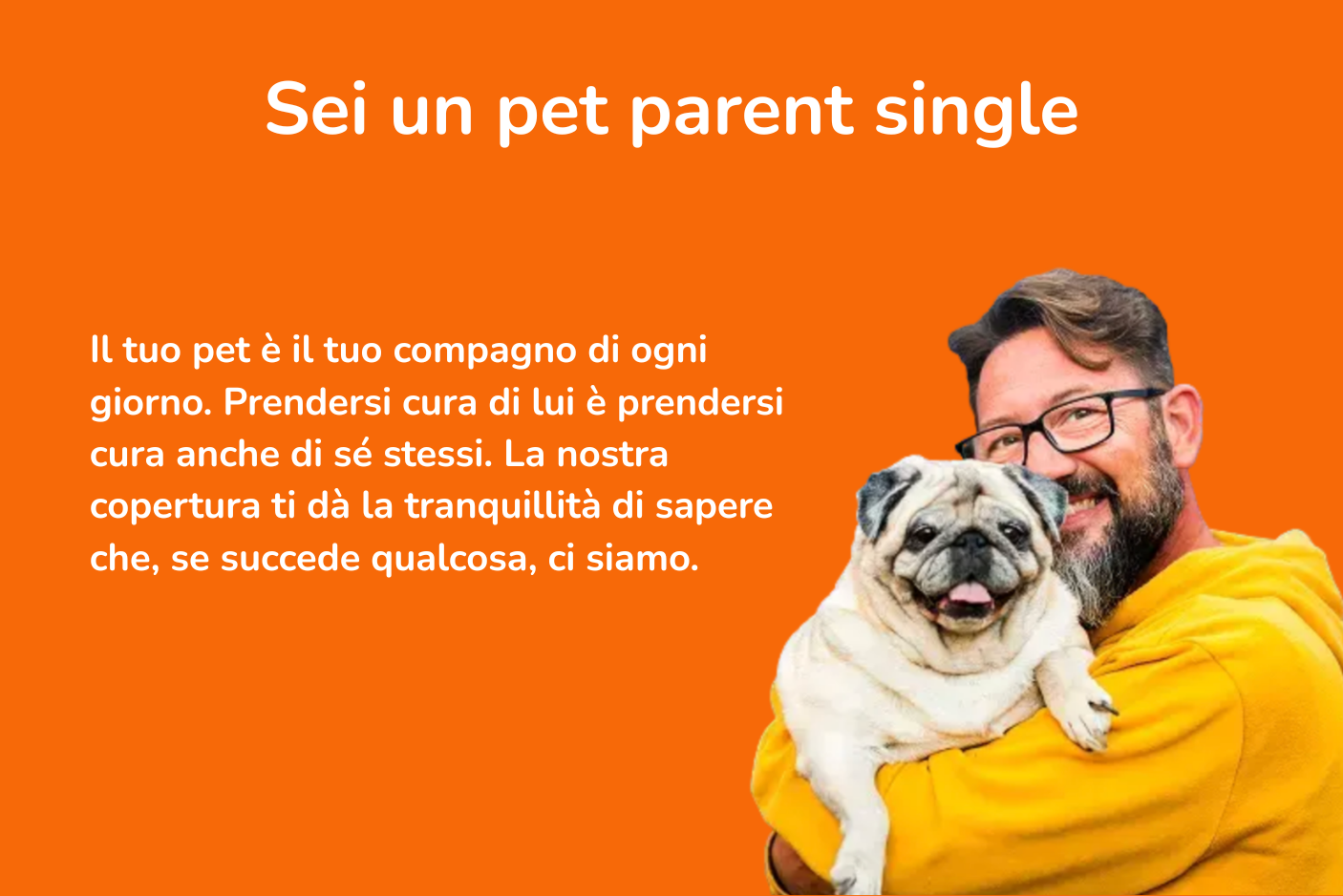 Sei un pet parent single

Il tuo pet è il tuo compagno di ogni giorno. Prendersi cura di lui è prendersi cura anche di sé stessi. La nostra copertura ti dà la tranquillità di sapere che, se succede qualcosa, ci siamo.